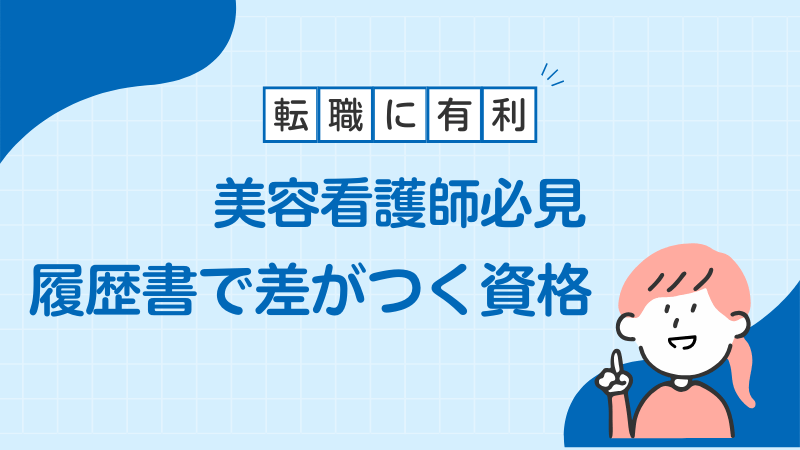 転職に有利

美容看護師必見
履歴書で差がつく資格